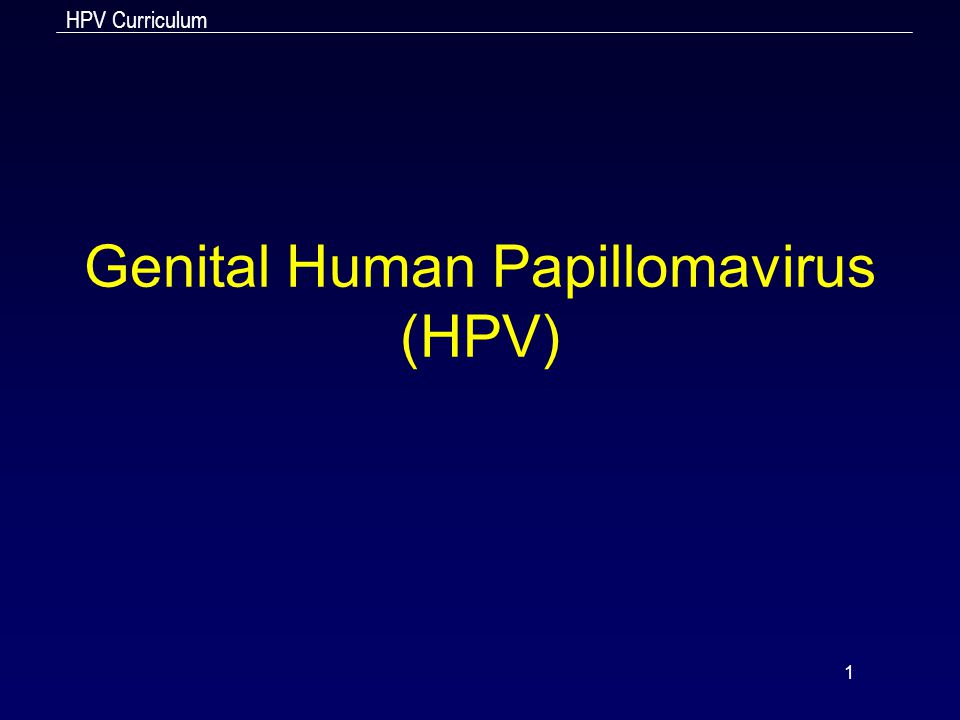 HPV Curriculum

Genital Human Papillomavirus (HPV)

1